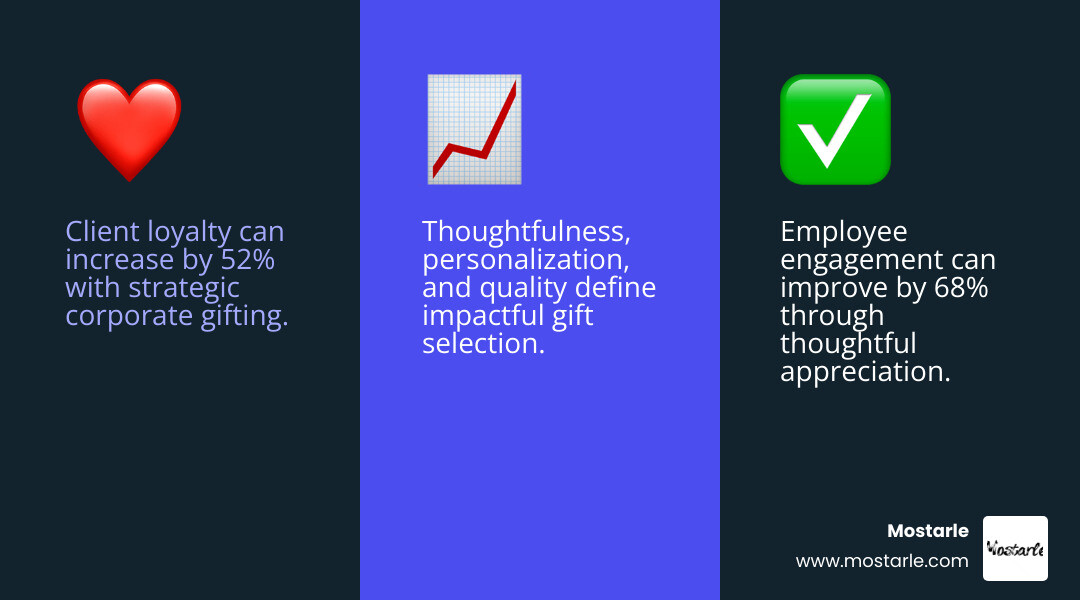 Client loyalty can increase by 52% with strategic corporate gifting.

Thoughtfulness, personalization, and quality define impactful gift selection.

Employee engagement can improve by 68% through thoughtful appreciation.

Mostarle
www.mostarle.com

Mostarle